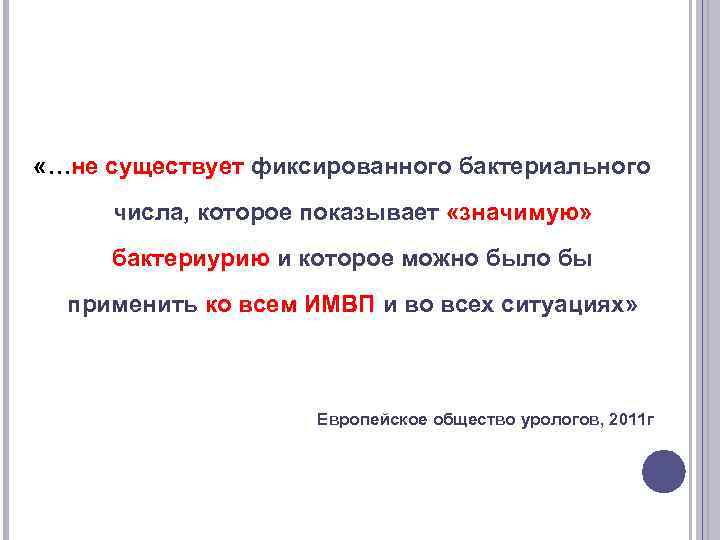 «…не существует фиксированного бактериального числа, которое показывает «значимую» бактериурию и которое можно было бы применить ко всем ИМВП и во всех ситуациях»

Европейское общество урологов, 2011г